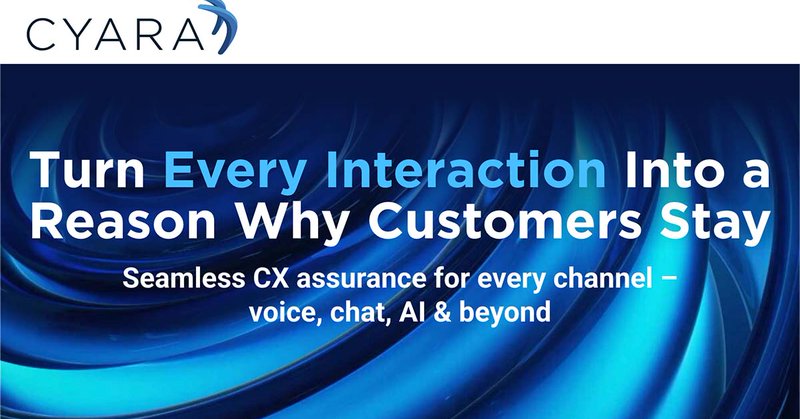 CYARA

Turn Every Interaction Into a Reason Why Customers Stay

Seamless CX assurance for every channel – voice, chat, AI & beyond